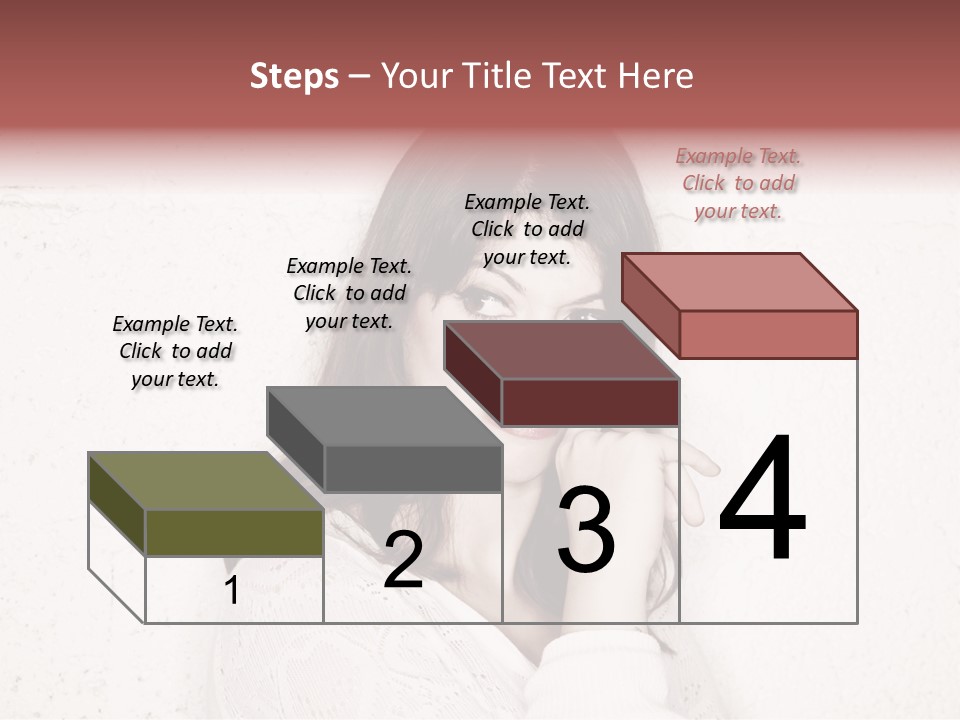 Steps – Your Title Text Here

Example Text. Click to add your text.

Example Text. Click to add your text.

Example Text. Click to add your text.

Example Text. Click to add your text.

1

2

3

4